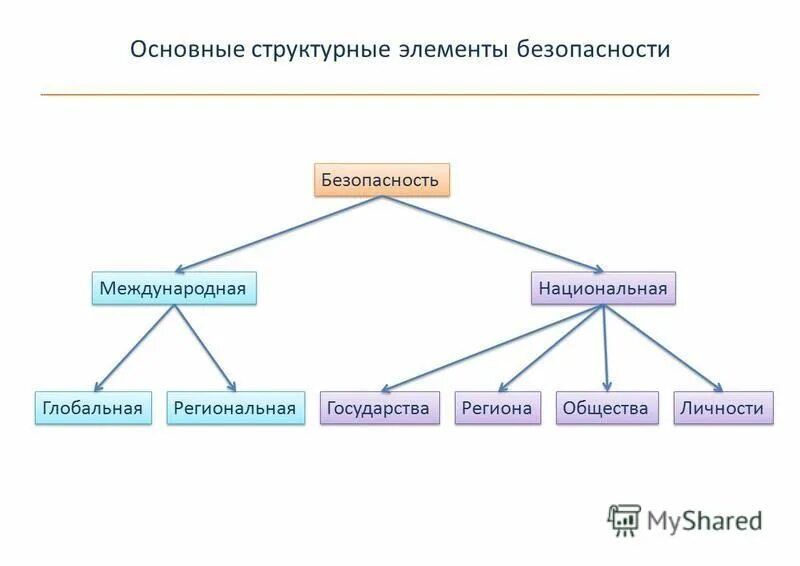 Основные структурные элементы безопасности

Безопасность

Международная

Национальная

Глобальная

Региональная

Государства

Региона

Общества

Личности

MyShared